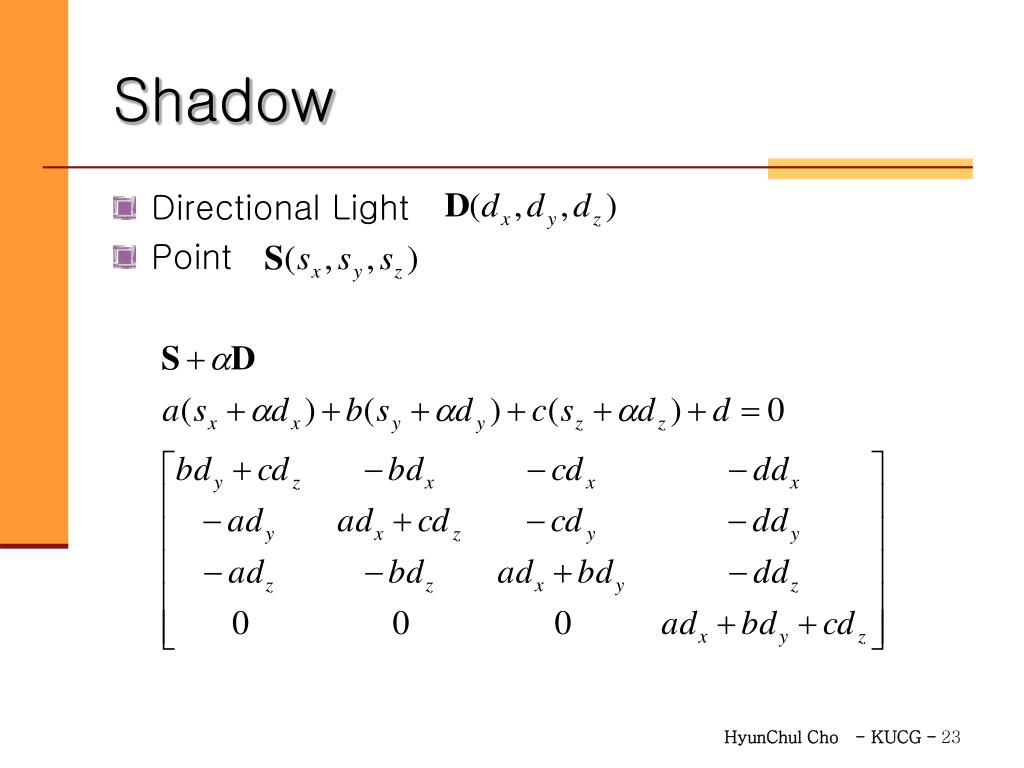 Shadow

Directional Light $\mathbf{D}(d_x, d_y, d_z)$

Point $\mathbf{S}(s_x, s_y, s_z)$

$\mathbf{S} + \alpha\mathbf{D}$

$a(s_x + \alpha d_x) + b(s_y + \alpha d_y) + c(s_z + \alpha d_z) + d = 0$

$\begin{bmatrix} bd_y + cd_z & -bd_x & -cd_x & -dd_x \\ -ad_y & ad_x + cd_z & -cd_y & -dd_y \\ -ad_z & -bd_z & ad_x + bd_y & -dd_z \\ 0 & 0 & 0 & ad_x + bd_y + cd_z \end{bmatrix}$

HyunChul Cho - KUCG - 23